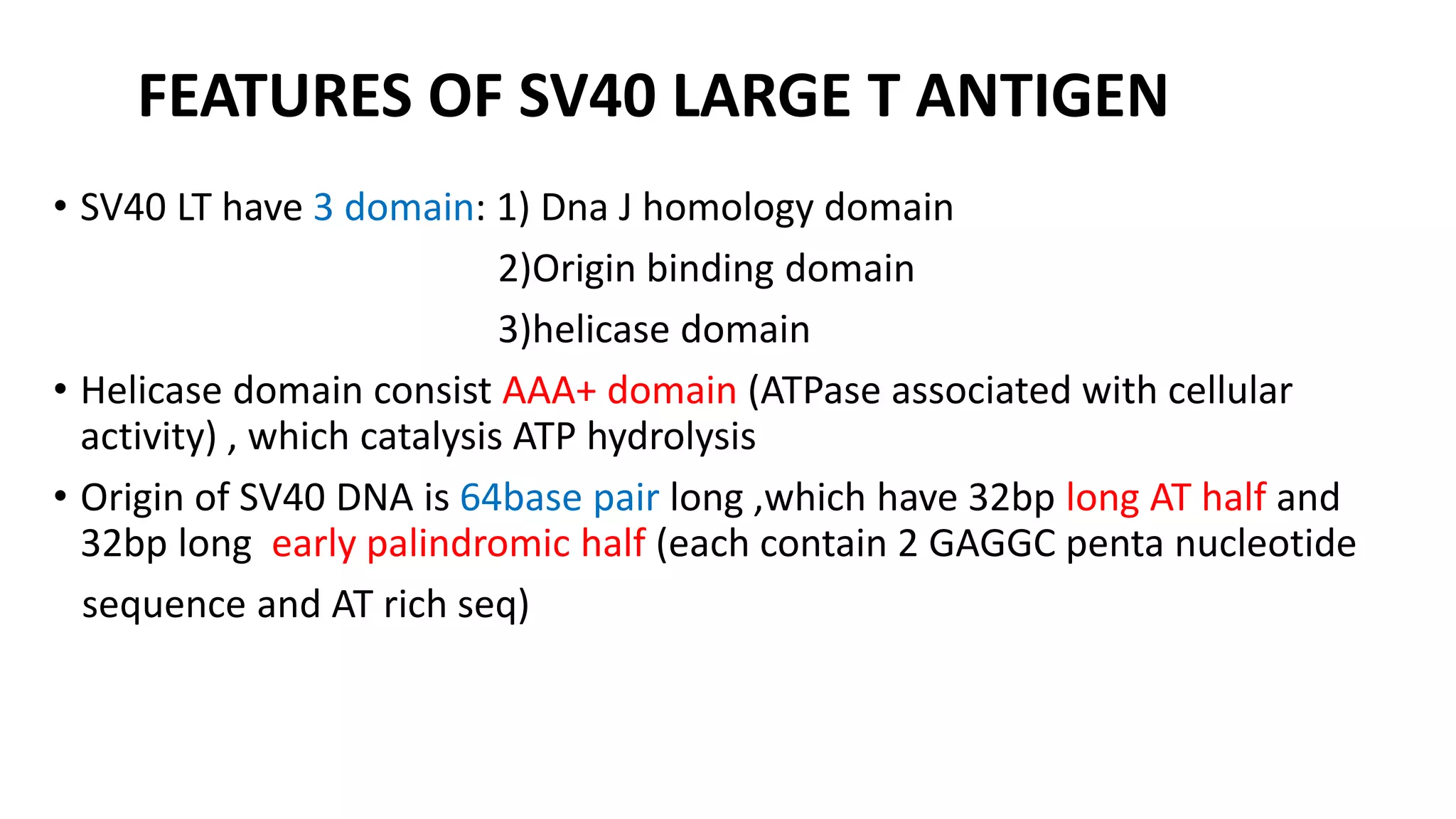 FEATURES OF SV40 LARGE T ANTIGEN

• SV40 LT have 3 domain: 1) Dna J homology domain
2)Origin binding domain
3)helicase domain

• Helicase domain consist AAA+ domain (ATPase associated with cellular activity) , which catalysis ATP hydrolysis

• Origin of SV40 DNA is 64base pair long ,which have 32bp long AT half and 32bp long early palindromic half (each contain 2 GAGGC penta nucleotide sequence and AT rich seq)